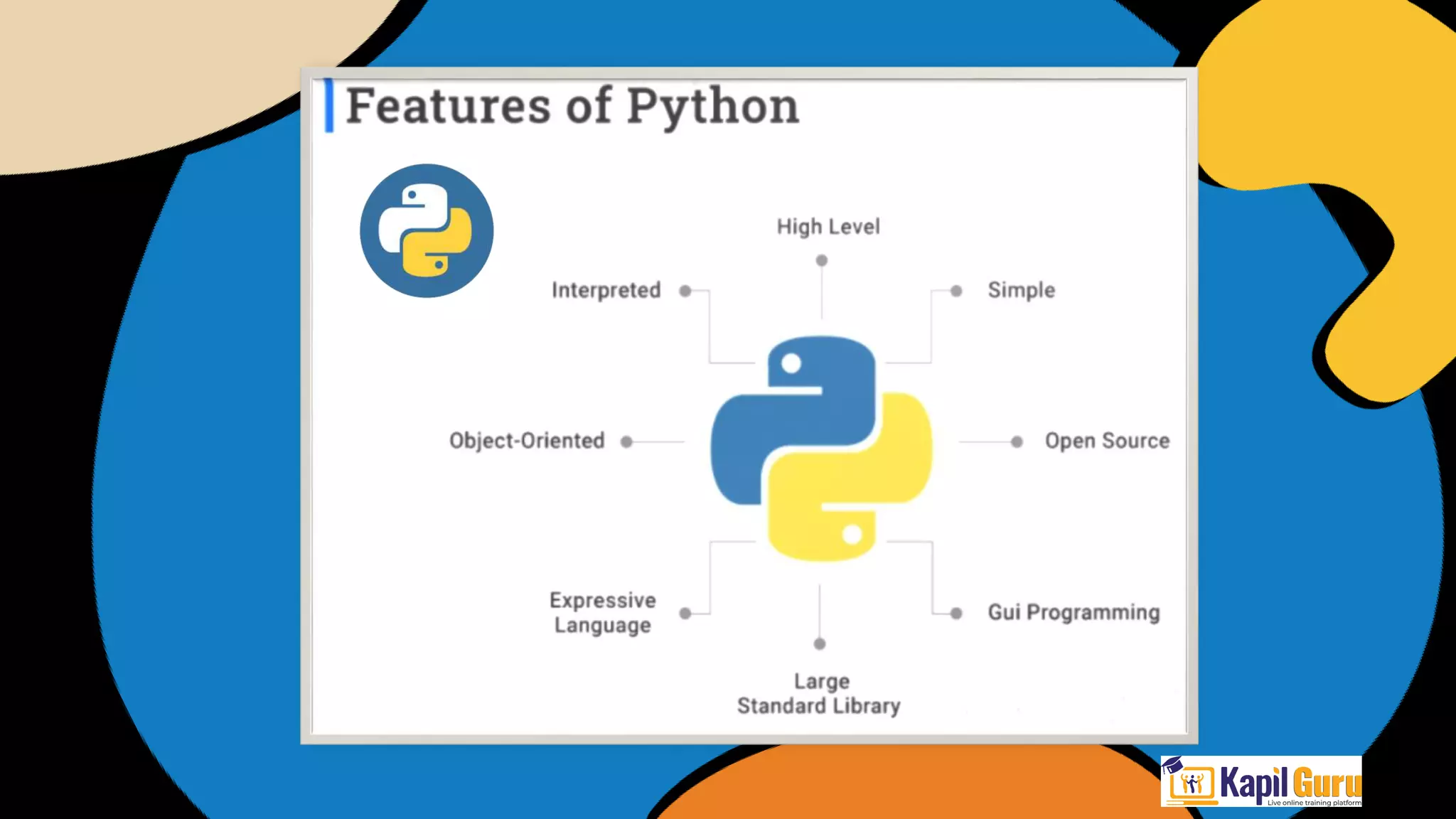 Features of Python

High Level

Interpreted

Simple

Object-Oriented

Open Source

Expressive Language

Gui Programming

Large Standard Library

Kapil Guru
Live online training platform